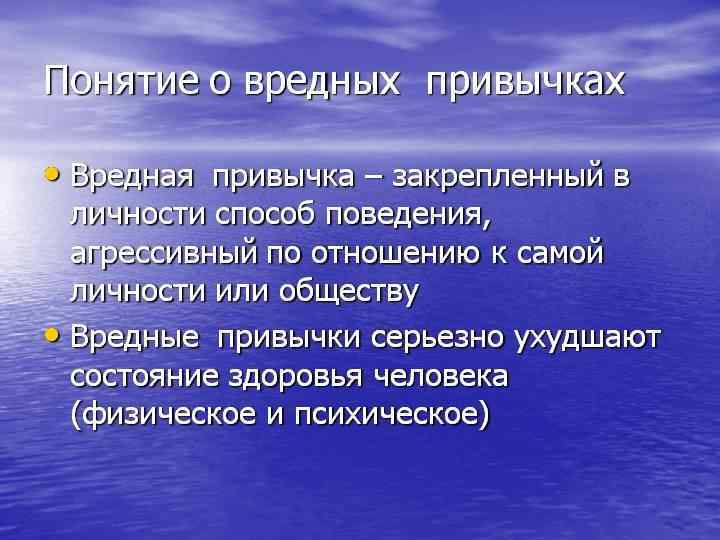 Понятие о вредных привычках

• Вредная привычка – закрепленный в личности способ поведения, агрессивный по отношению к самой личности или обществу

• Вредные привычки серьезно ухудшают состояние здоровья человека (физическое и психическое)